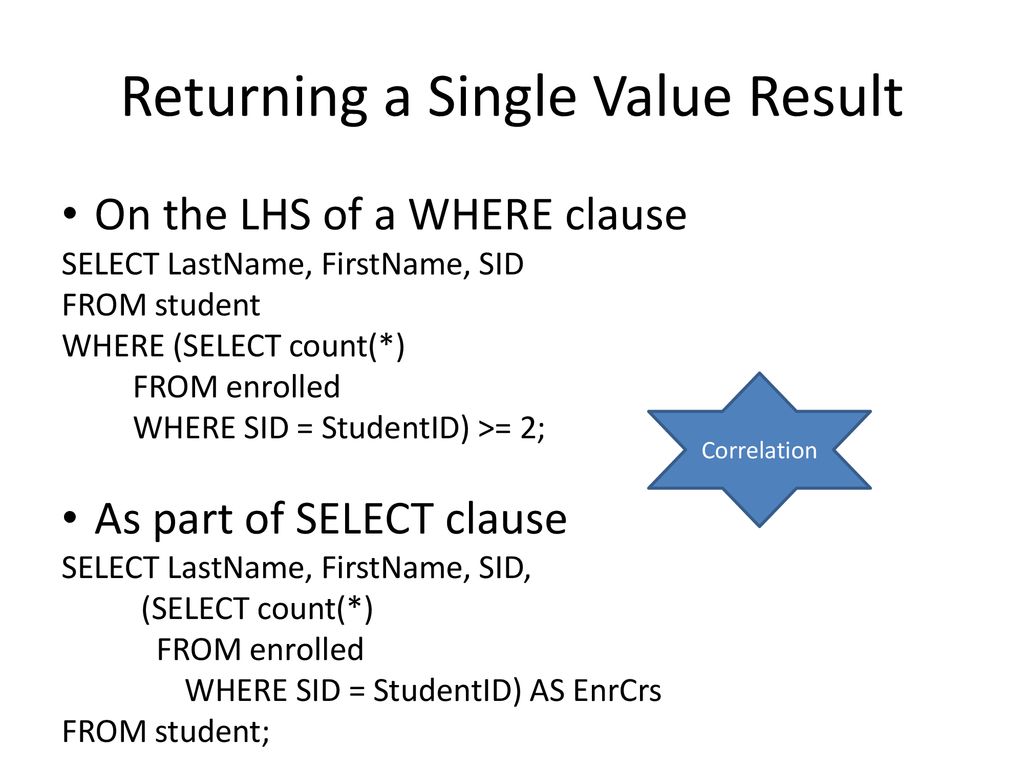 Returning a Single Value Result

• On the LHS of a WHERE clause

SELECT LastName, FirstName, SID
FROM student
WHERE (SELECT count(*)
FROM enrolled
WHERE SID = StudentID) >= 2;

Correlation

• As part of SELECT clause

SELECT LastName, FirstName, SID,
(SELECT count(*)
FROM enrolled
WHERE SID = StudentID) AS EnrCrs
FROM student;